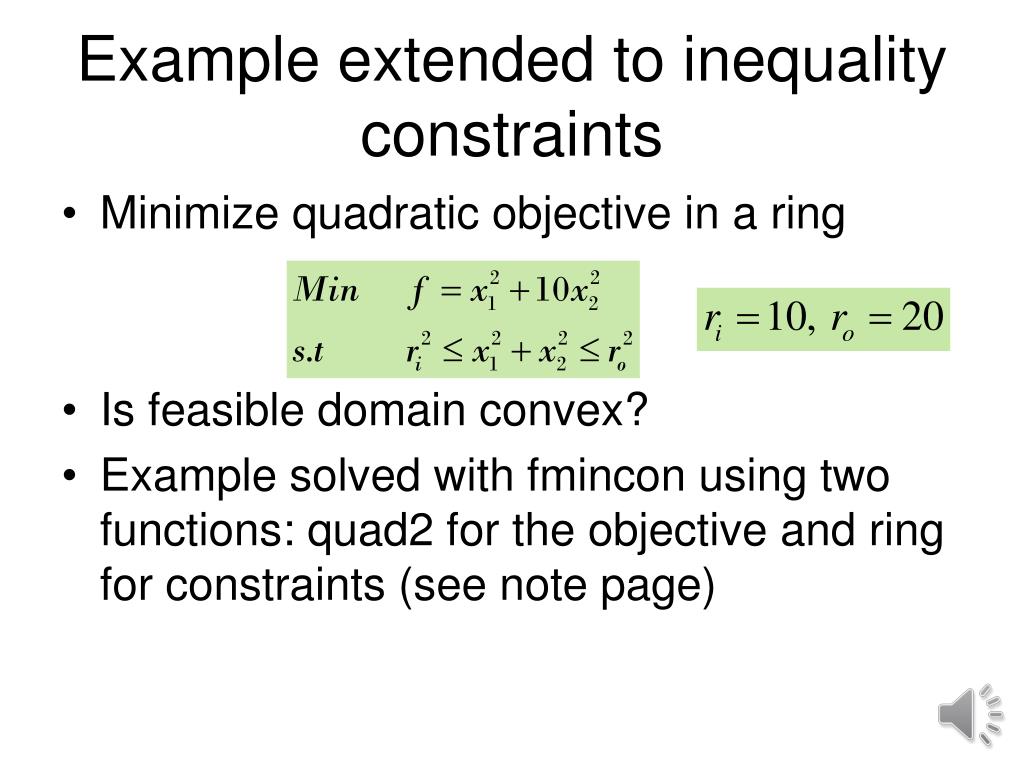 Example extended to inequality constraints

• Minimize quadratic objective in a ring

$Min \quad f = x_1^2 + 10x_2^2$
$s.t \quad r_i^2 \le x_1^2 + x_2^2 \le r_o^2$

$r_i = 10, \ r_o = 20$

• Is feasible domain convex?

• Example solved with fmincon using two functions: quad2 for the objective and ring for constraints (see note page)